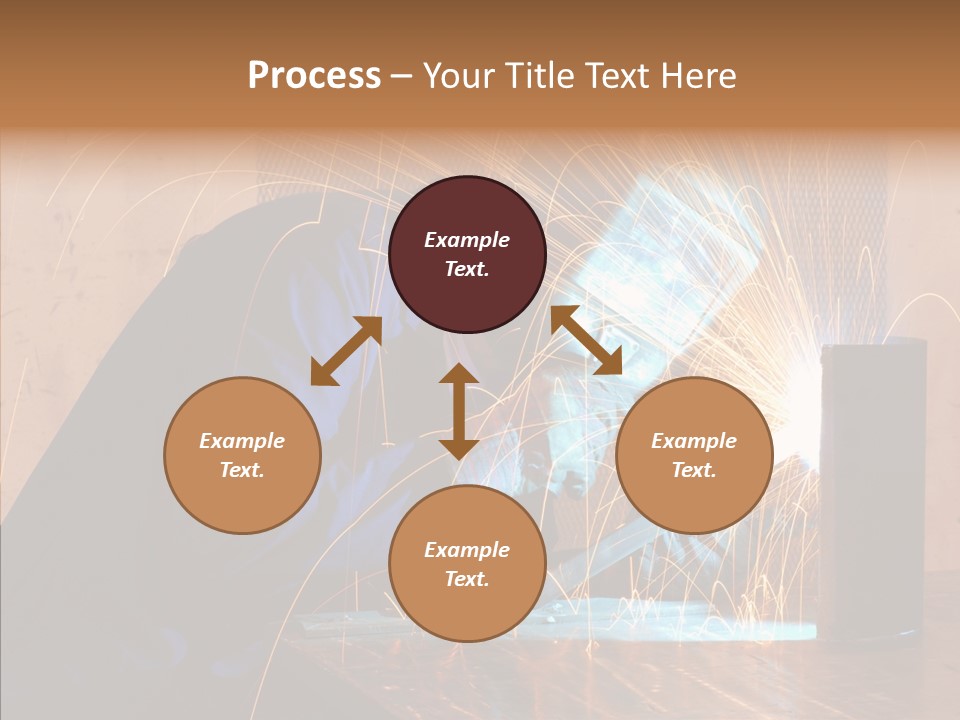 Process – Your Title Text Here

Example Text.

Example Text.

Example Text.

Example Text.